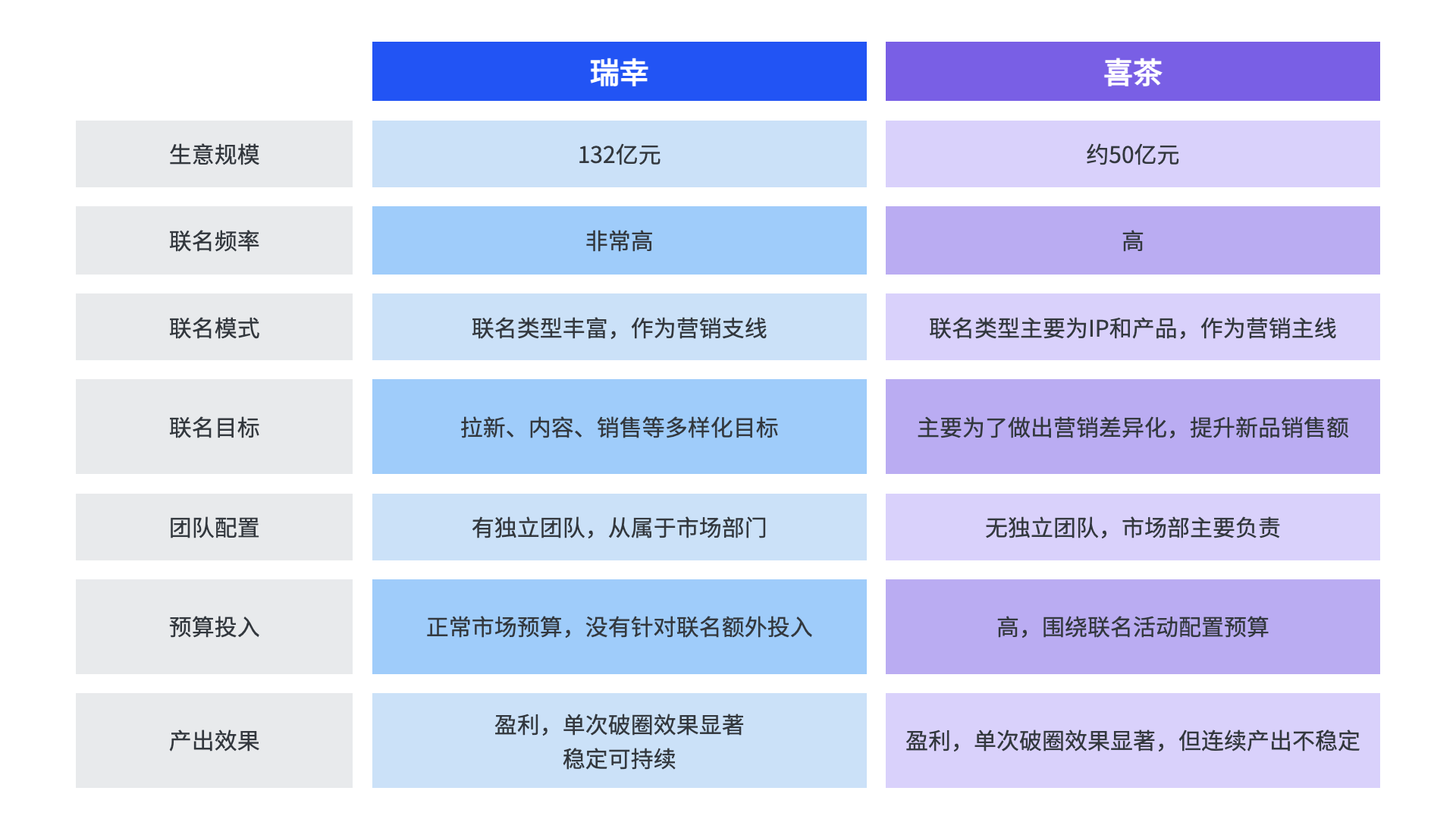 |  | 瑞幸 | 喜茶 |
|---|---|---|
| 生意规模 | 132亿元 | 约50亿元 |
| 联名频率 | 非常高 | 高 |
| 联名模式 | 联名类型丰富，作为营销支线 | 联名类型主要为IP和产品，作为营销主线 |
| 联名目标 | 拉新、内容、销售等多样化目标 | 主要为了做出营销差异化，提升新品销售额 |
| 团队配置 | 有独立团队，从属于市场部门 | 无独立团队，市场部主要负责 |
| 预算投入 | 正常市场预算，没有针对联名额外投入 | 高，围绕联名活动配置预算 |
| 产出效果 | 盈利，单次破圈效果显著 稳定可持续 | 盈利，单次破圈效果显著，但连续产出不稳定 |